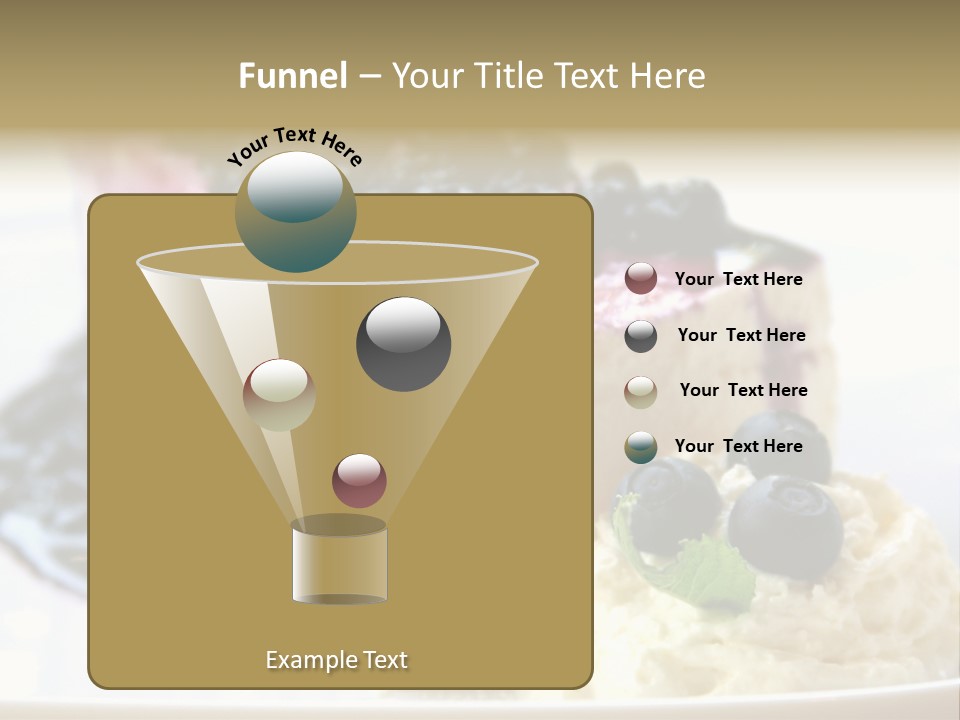 Funnel – Your Title Text Here

Your Text Here

Your Text Here

Your Text Here

Your Text Here

Your Text Here

Example Text